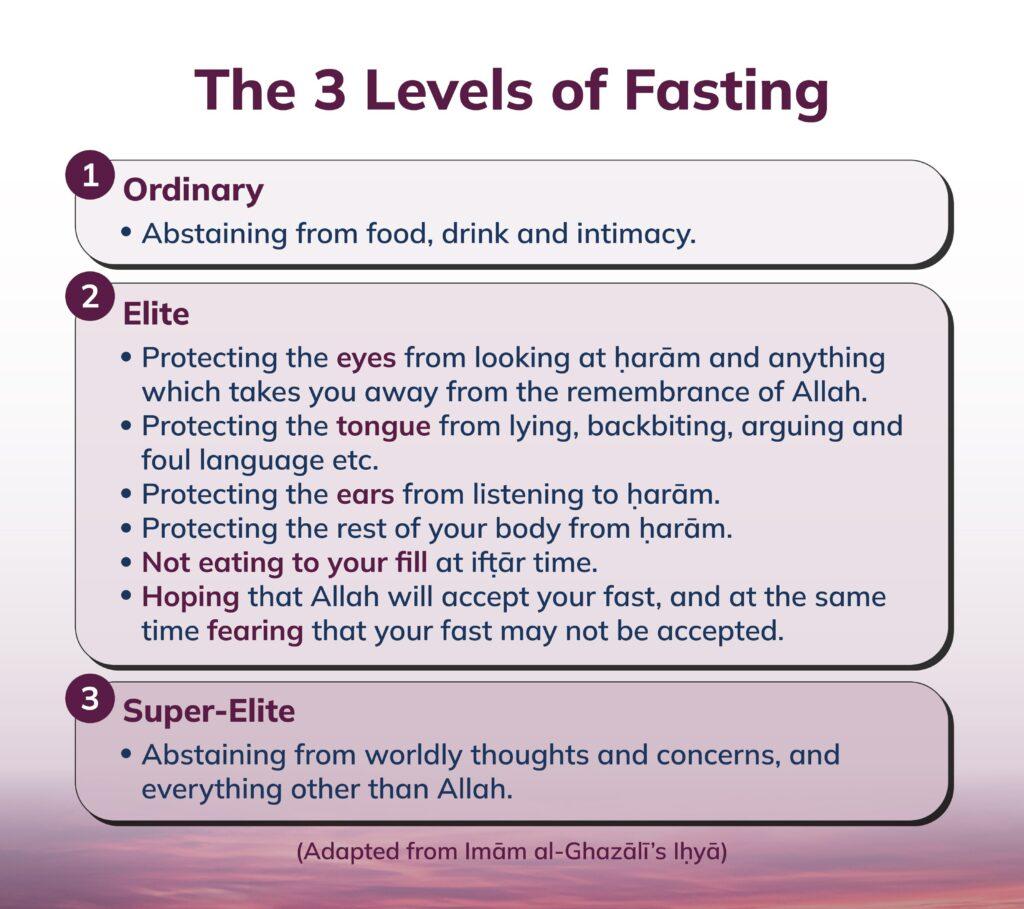 The 3 Levels of Fasting

1 Ordinary

• Abstaining from food, drink and intimacy.

2 Elite

• Protecting the eyes from looking at ḥarām and anything which takes you away from the remembrance of Allah.
• Protecting the tongue from lying, backbiting, arguing and foul language etc.
• Protecting the ears from listening to ḥarām.
• Protecting the rest of your body from ḥarām.
• Not eating to your fill at ifṭār time.
• Hoping that Allah will accept your fast, and at the same time fearing that your fast may not be accepted.

3 Super-Elite

• Abstaining from worldly thoughts and concerns, and everything other than Allah.

(Adapted from Imām al-Ghazālī's Iḥyā)